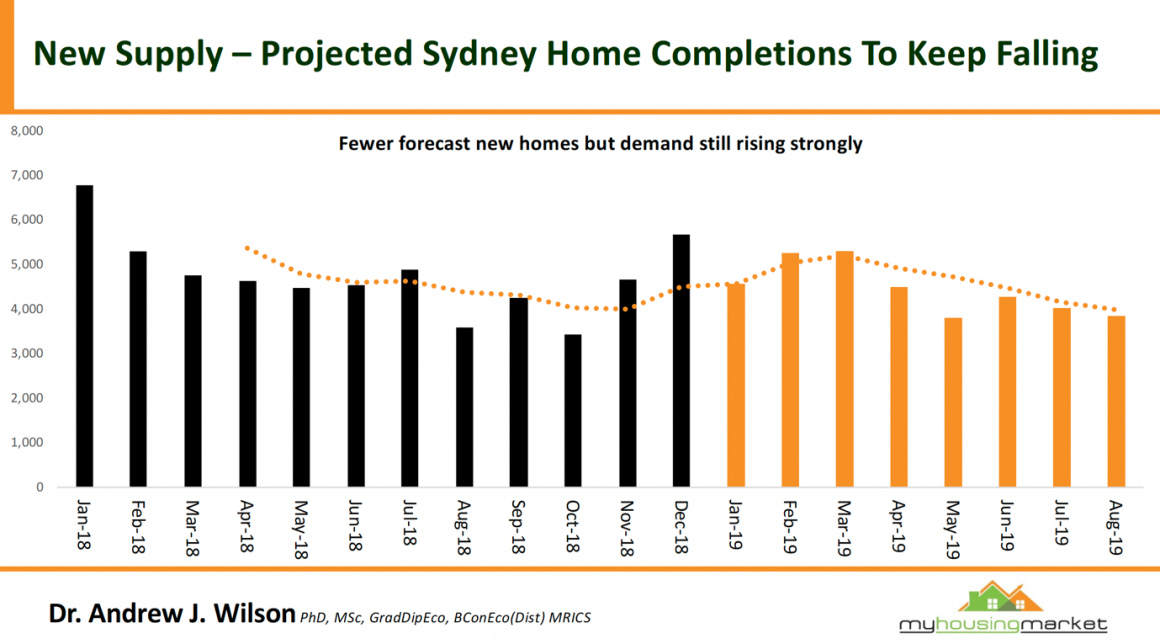 New Supply – Projected Sydney Home Completions To Keep Falling

Fewer forecast new homes but demand still rising strongly

8,000
7,000
6,000
5,000
4,000
3,000
2,000
1,000
0

Jan-18 Feb-18 Mar-18 Apr-18 May-18 Jun-18 Jul-18 Aug-18 Sep-18 Oct-18 Nov-18 Dec-18 Jan-19 Feb-19 Mar-19 Apr-19 May-19 Jun-19 Jul-19 Aug-19

Dr. Andrew J. Wilson PhD, MSc, GradDipEco, BConEco(Dist) MRICS

myhousingmarket